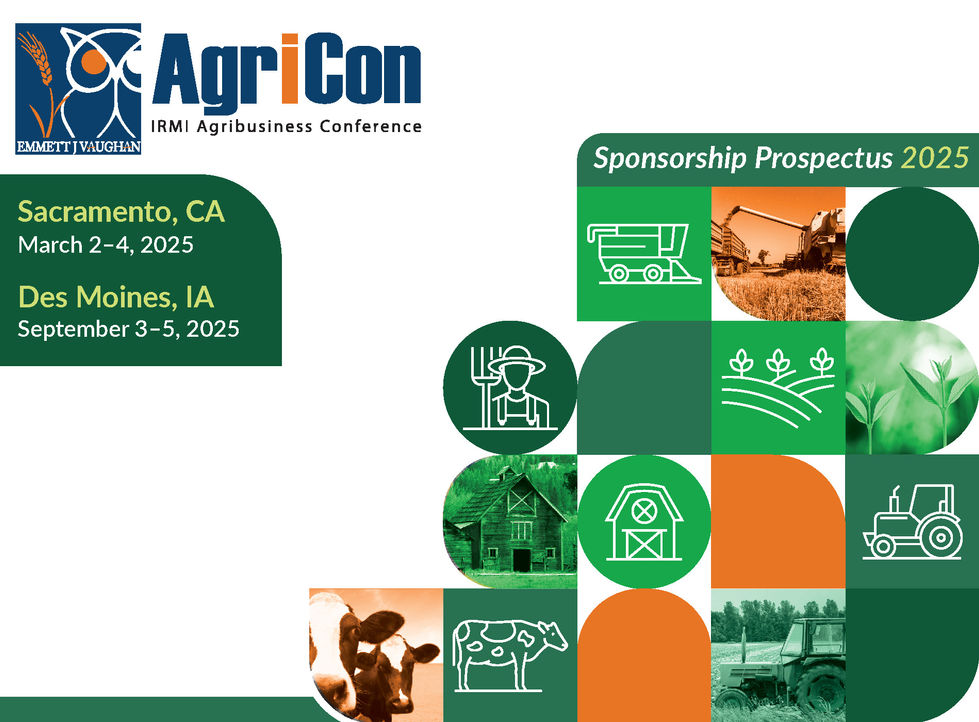 EMMETT J VAUGHAN

AgriCon
IRMI Agribusiness Conference

Sponsorship Prospectus 2025

Sacramento, CA
March 2–4, 2025

Des Moines, IA
September 3–5, 2025